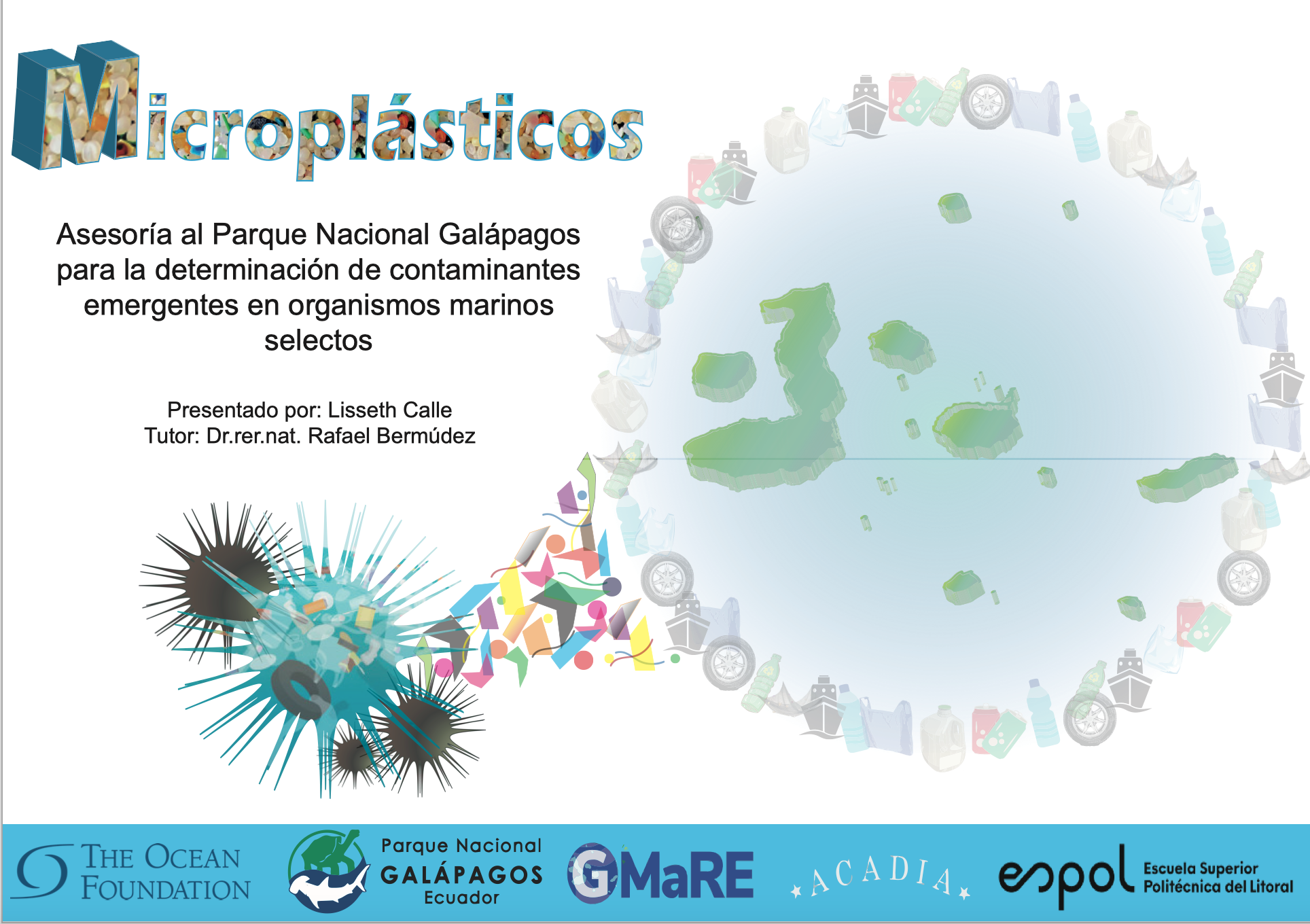 Microplásticos

Asesoría al Parque Nacional Galápagos para la determinación de contaminantes emergentes en organismos marinos selectos

Presentado por: Lisseth Calle
Tutor: Dr.rer.nat. Rafael Bermúdez

THE OCEAN FOUNDATION

Parque Nacional GALÁPAGOS Ecuador

GMaRE

ACADIA

espol Escuela Superior Politécnica del Litoral